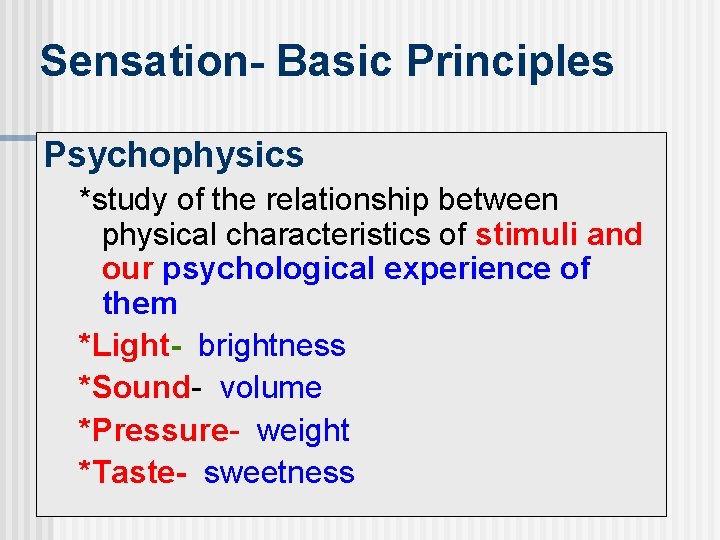 Sensation- Basic Principles

Psychophysics

*study of the relationship between physical characteristics of stimuli and our psychological experience of them

*Light- brightness

*Sound- volume

*Pressure- weight

*Taste- sweetness